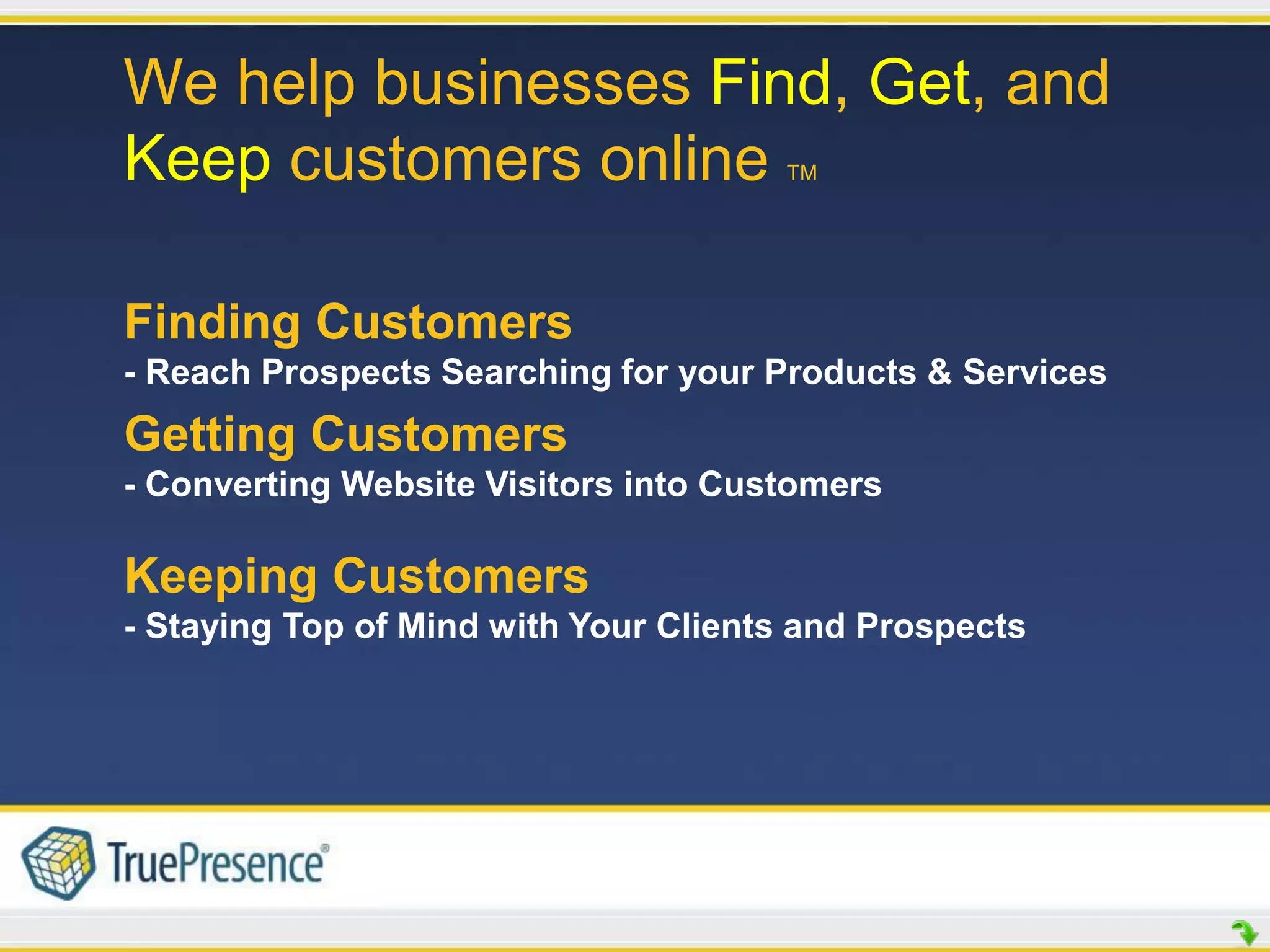 We help businesses Find, Get, and Keep customers online TM

Finding Customers
- Reach Prospects Searching for your Products & Services

Getting Customers
- Converting Website Visitors into Customers

Keeping Customers
- Staying Top of Mind with Your Clients and Prospects

TruePresence®